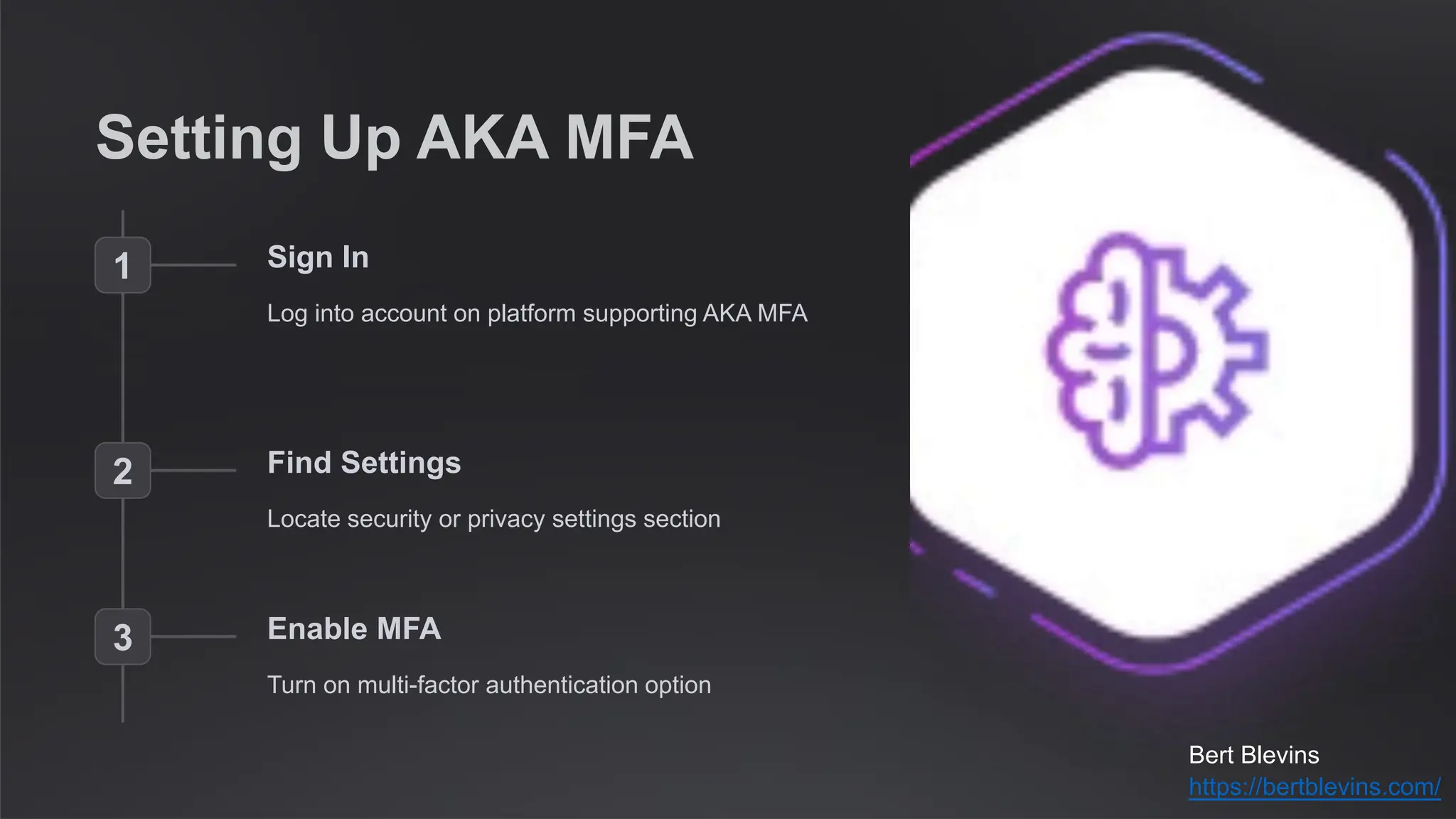 Setting Up AKA MFA

1

Sign In

Log into account on platform supporting AKA MFA

2

Find Settings

Locate security or privacy settings section

3

Enable MFA

Turn on multi-factor authentication option

Bert Blevins
https://bertblevins.com/